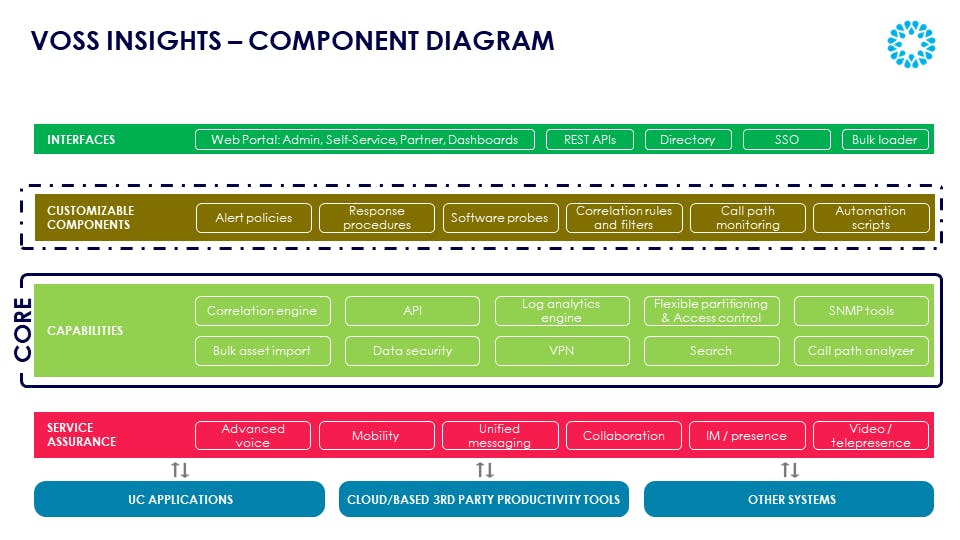 VOSS INSIGHTS – COMPONENT DIAGRAM

INTERFACES
Web Portal: Admin, Self-Service, Partner, Dashboards
REST APIs
Directory
SSO
Bulk loader

CUSTOMIZABLE COMPONENTS
Alert policies
Response procedures
Software probes
Correlation rules and filters
Call path monitoring
Automation scripts

CORE

CAPABILITIES
Correlation engine
API
Log analytics engine
Flexible partitioning & Access control
SNMP tools
Bulk asset import
Data security
VPN
Search
Call path analyzer

SERVICE ASSURANCE
Advanced voice
Mobility
Unified messaging
Collaboration
IM / presence
Video / telepresence

UC APPLICATIONS
CLOUD/BASED 3RD PARTY PRODUCTIVITY TOOLS
OTHER SYSTEMS